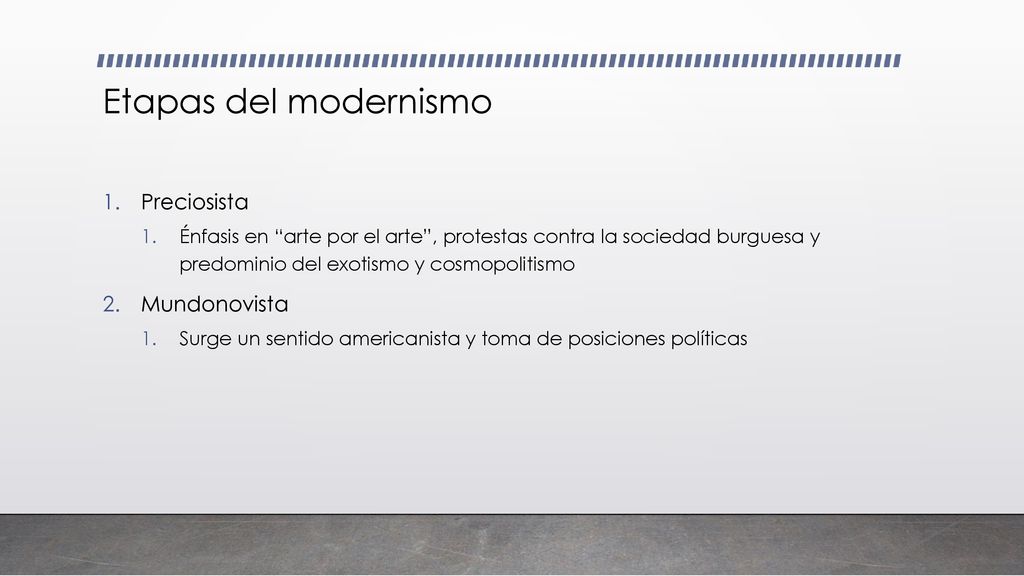 Etapas del modernismo

1. Preciosista
 1. Énfasis en “arte por el arte”, protestas contra la sociedad burguesa y predominio del exotismo y cosmopolitismo
2. Mundonovista
 1. Surge un sentido americanista y toma de posiciones políticas